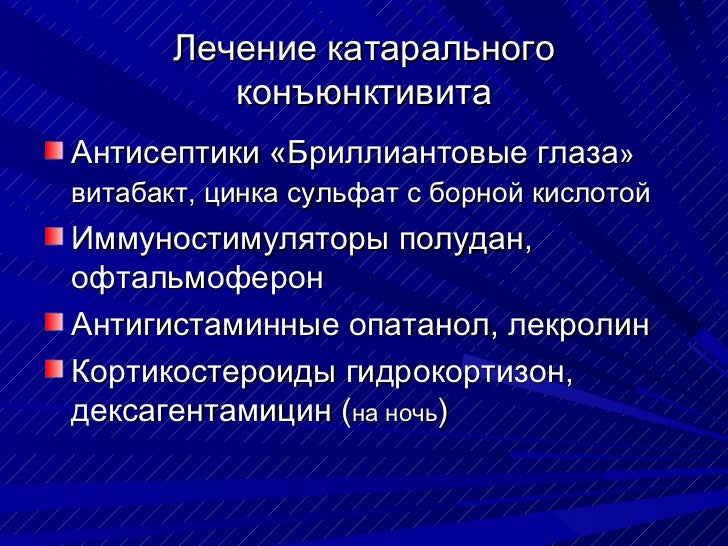 Лечение катарального конъюнктивита

Антисептики «Бриллиантовые глаза» витабакт, цинка сульфат с борной кислотой

Иммуностимуляторы полудан, офтальмоферон

Антигистаминные опатанол, лекролин

Кортикостероиды гидрокортизон, дексагентамицин (на ночь)